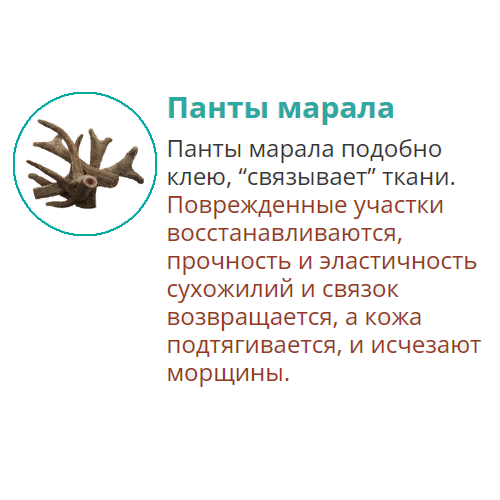 Панты марала

Панты марала подобно клею, “связывает” ткани. Поврежденные участки восстанавливаются, прочность и эластичность сухожилий и связок возвращается, а кожа подтягивается, и исчезают морщины.